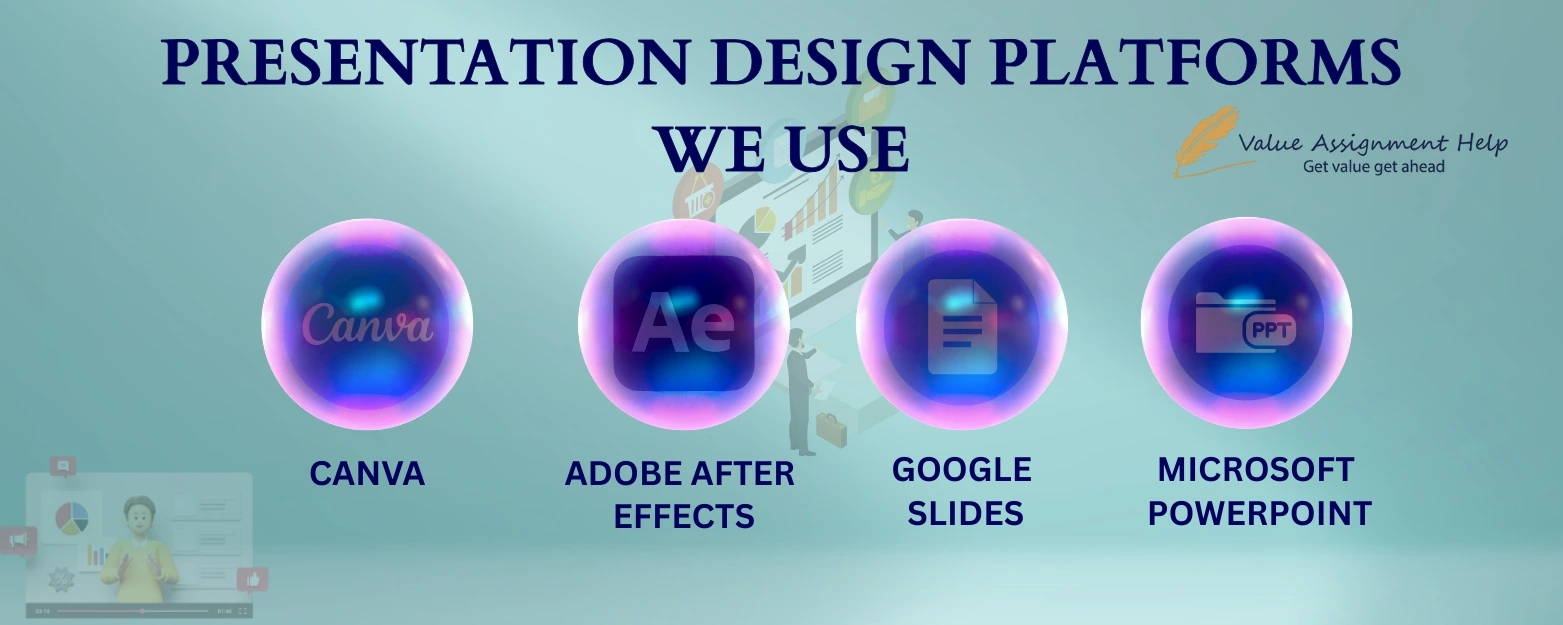 PRESENTATION DESIGN PLATFORMS WE USE

Value Assignment Help
Get value get ahead

Canva

Ae

PPT

CANVA

ADOBE AFTER EFFECTS

GOOGLE SLIDES

MICROSOFT POWERPOINT